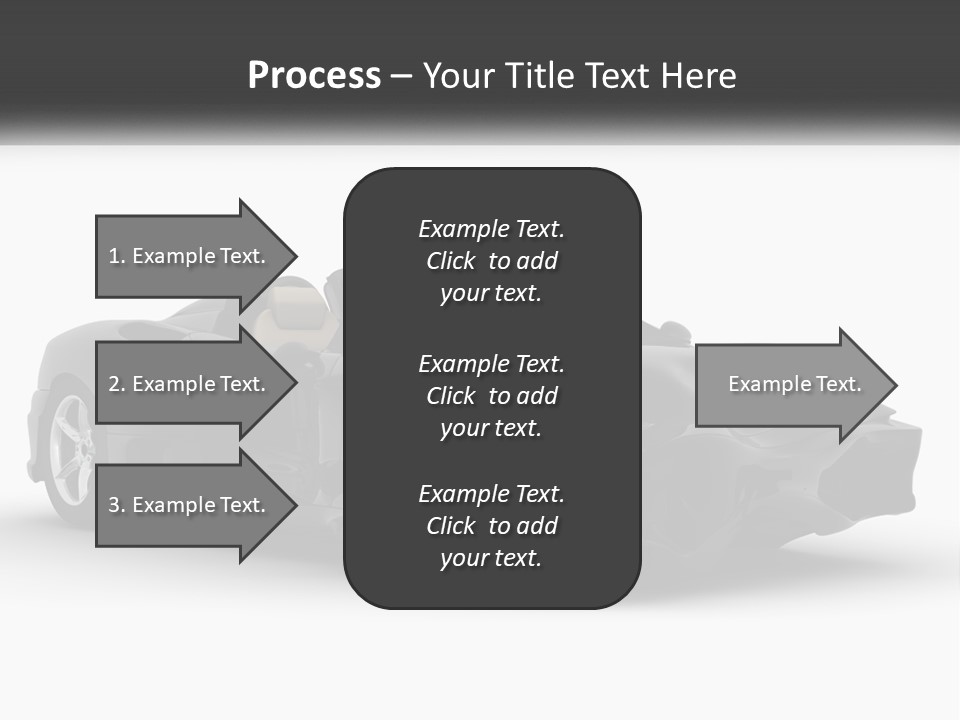 Process – Your Title Text Here

1. Example Text.

2. Example Text.

3. Example Text.

Example Text. Click to add your text.

Example Text. Click to add your text.

Example Text. Click to add your text.

Example Text.